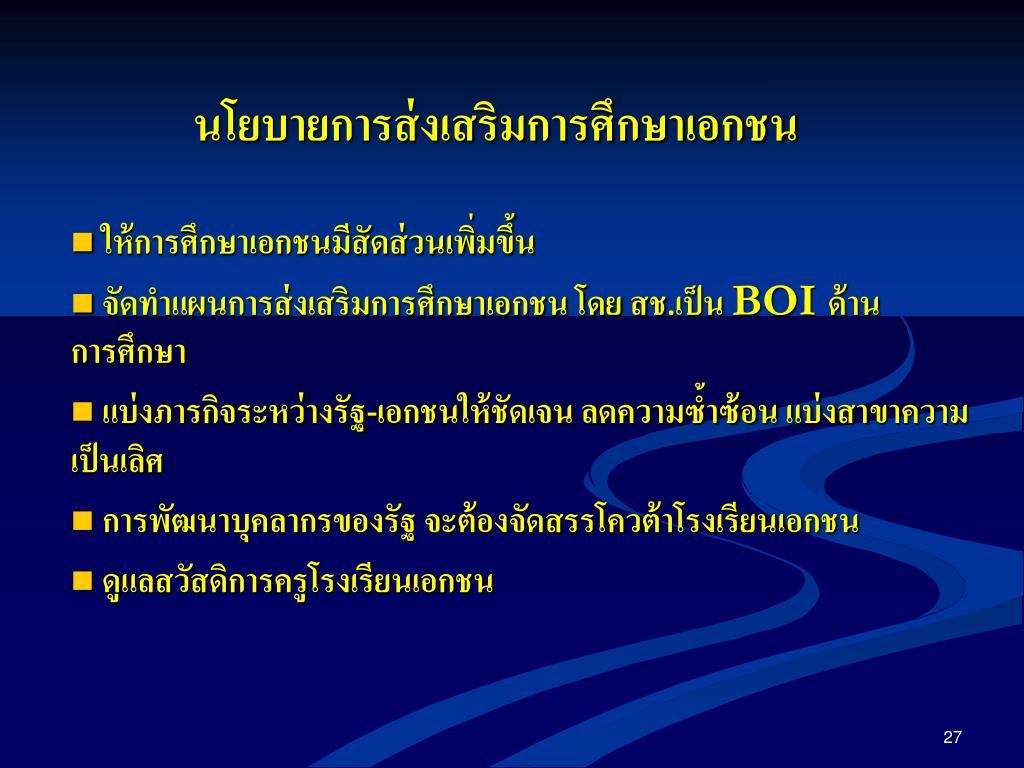 นโยบายการส่งเสริมการศึกษาเอกชน

■ ให้การศึกษาเอกชนมีสัดส่วนเพิ่มขึ้น

■ จัดทำแผนการส่งเสริมการศึกษาเอกชน โดย สช.เป็น BOI ด้านการศึกษา

■ แบ่งภารกิจระหว่างรัฐ-เอกชนให้ชัดเจน ลดความซ้ำซ้อน แบ่งสาขาความเป็นเลิศ

■ การพัฒนาบุคลากรของรัฐ จะต้องจัดสรรโควต้าโรงเรียนเอกชน

■ ดูแลสวัสดิการครูโรงเรียนเอกชน

27